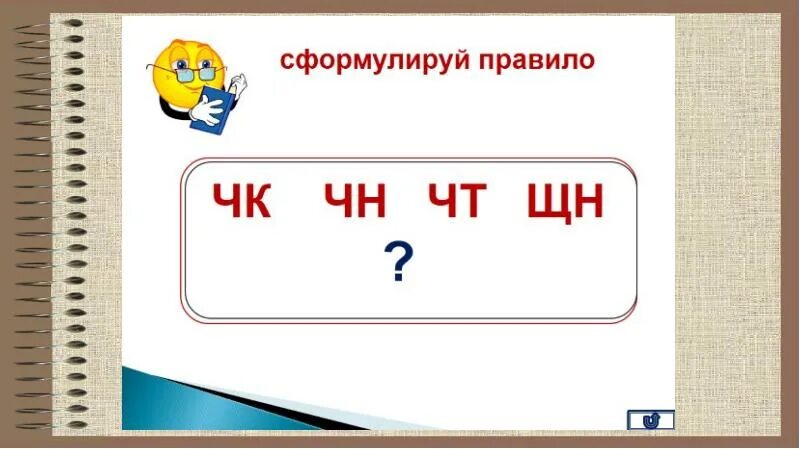 сформулируй правило

ЧК ЧН ЧТ ЩН

?